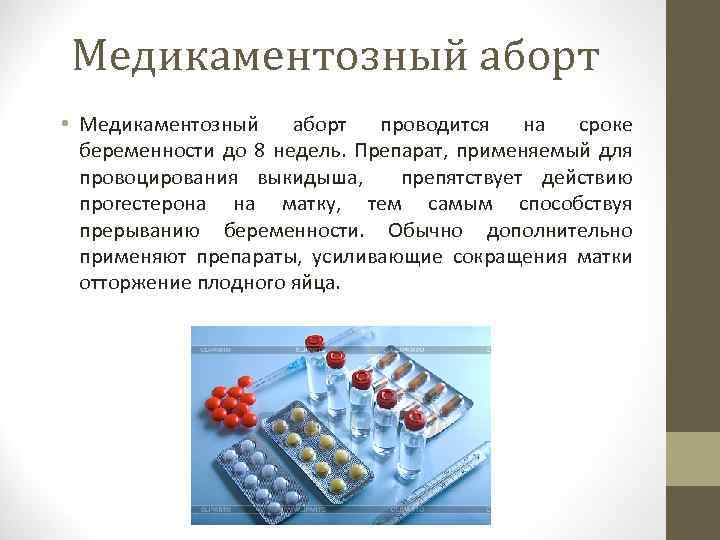 Медикаментозный аборт

• Медикаментозный аборт проводится на сроке беременности до 8 недель. Препарат, применяемый для провоцирования выкидыша, препятствует действию прогестерона на матку, тем самым способствуя прерыванию беременности. Обычно дополнительно применяют препараты, усиливающие сокращения матки отторжение плодного яйца.